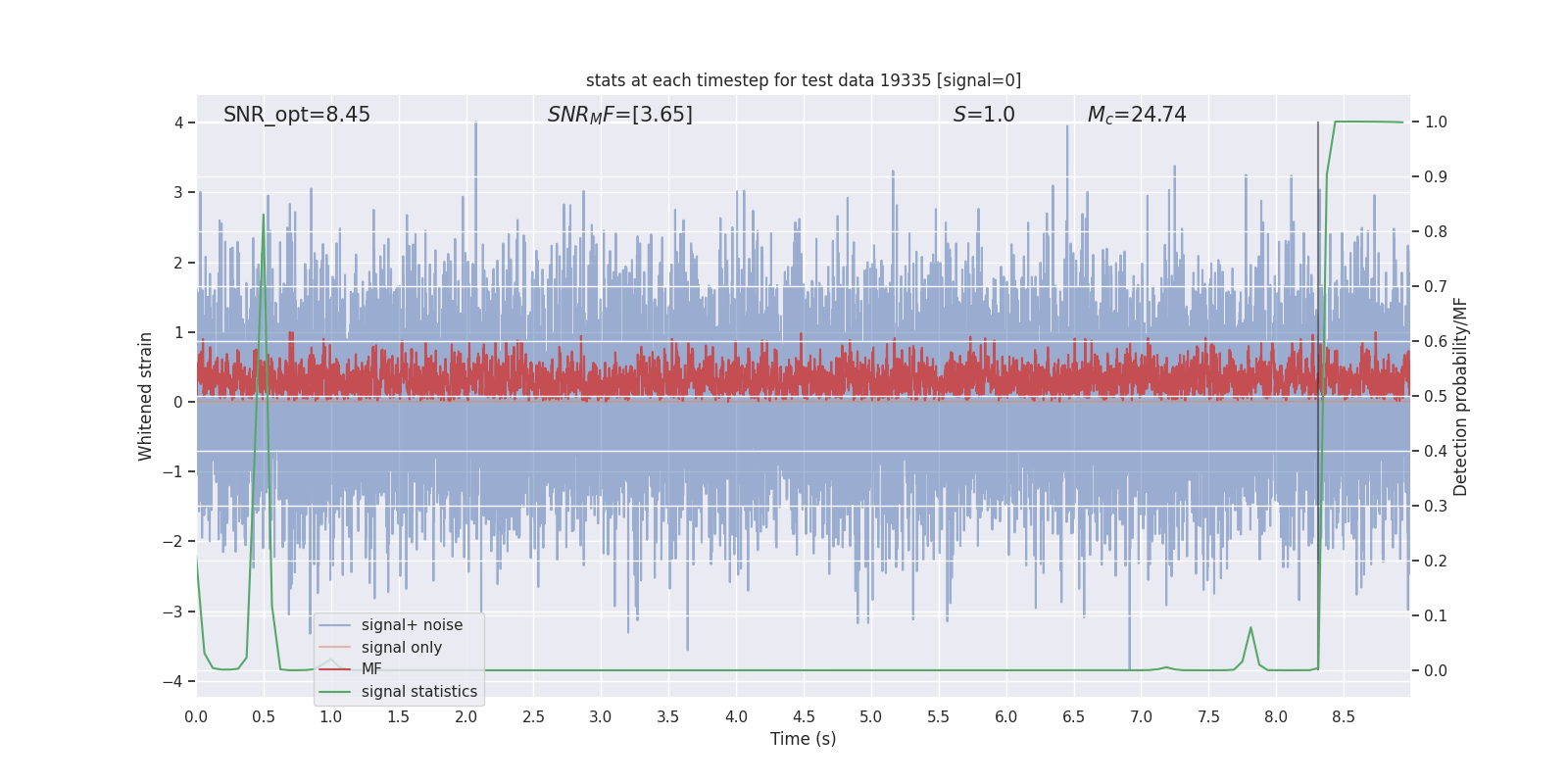 stats at each timestep for test data 19335 [signal=0]

SNR_opt=8.45

$SNR_MF$=[3.65]

$S$=1.0

$M_c$=24.74

Whitened strain

4
3
2
1
0
−1
−2
−3
−4

Detection probability/MF

1.0
0.9
0.8
0.7
0.6
0.5
0.4
0.3
0.2
0.1
0.0

signal+ noise
signal only
MF
signal statistics

0.0 0.5 1.0 1.5 2.0 2.5 3.0 3.5 4.0 4.5 5.0 5.5 6.0 6.5 7.0 7.5 8.0 8.5

Time (s)